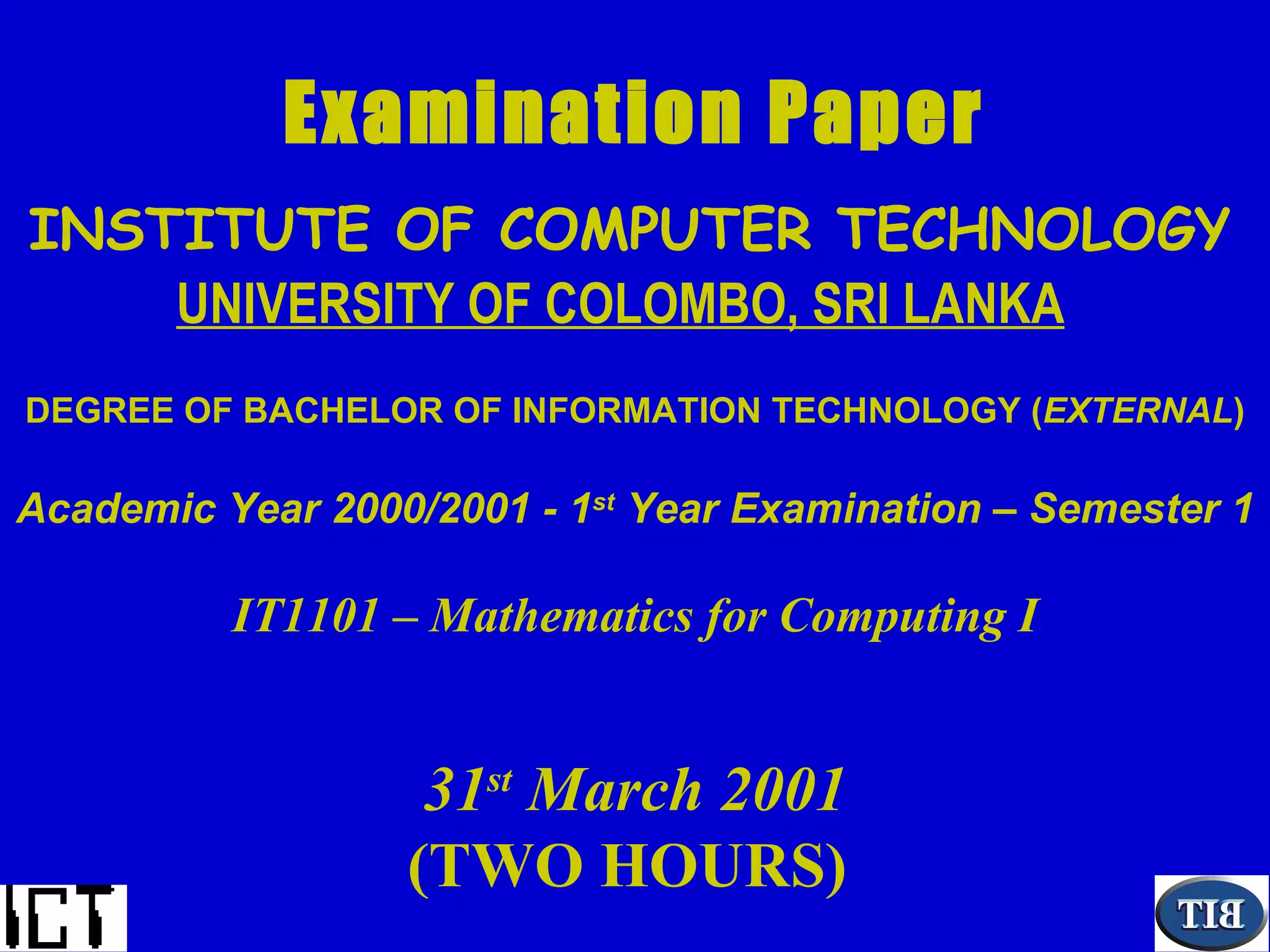 Examination Paper

INSTITUTE OF COMPUTER TECHNOLOGY

UNIVERSITY OF COLOMBO, SRI LANKA

DEGREE OF BACHELOR OF INFORMATION TECHNOLOGY (EXTERNAL)

Academic Year 2000/2001 - 1st Year Examination – Semester 1

IT1101 – Mathematics for Computing I

31st March 2001
(TWO HOURS)

ICT

BIT